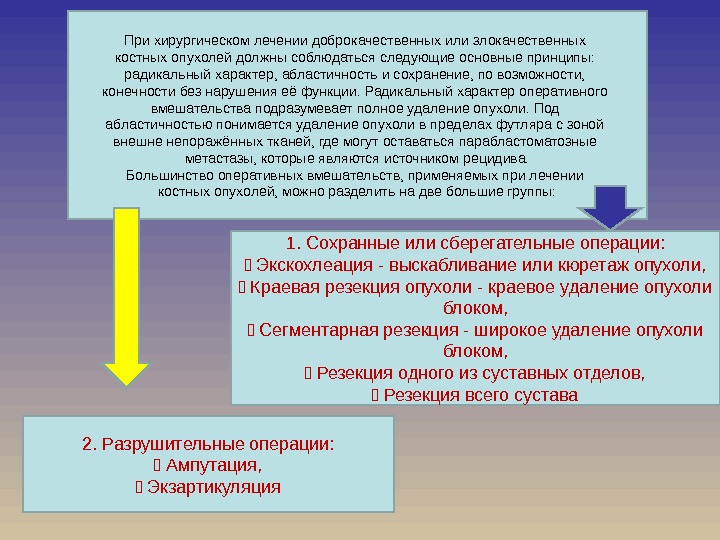 При хирургическом лечении доброкачественных или злокачественных костных опухолей должны соблюдаться следующие основные принципы: радикальный характер, абластичность и сохранение, по возможности, конечности без нарушения её функции. Радикальный характер оперативного вмешательства подразумевает полное удаление опухоли. Под абластичностью понимается удаление опухоли в пределах футляра с зоной внешне непоражённых тканей, где могут оставаться парабластоматозные метастазы, которые являются источником рецидива.
Большинство оперативных вмешательств, применяемых при лечении костных опухолей, можно разделить на две большие группы:

1. Сохранные или сберегательные операции:
 Экскохлеация - выскабливание или кюретаж опухоли,
 Краевая резекция опухоли - краевое удаление опухоли блоком,
 Сегментарная резекция - широкое удаление опухоли блоком,
 Резекция одного из суставных отделов,
 Резекция всего сустава

2. Разрушительные операции:
 Ампутация,
 Экзартикуляция